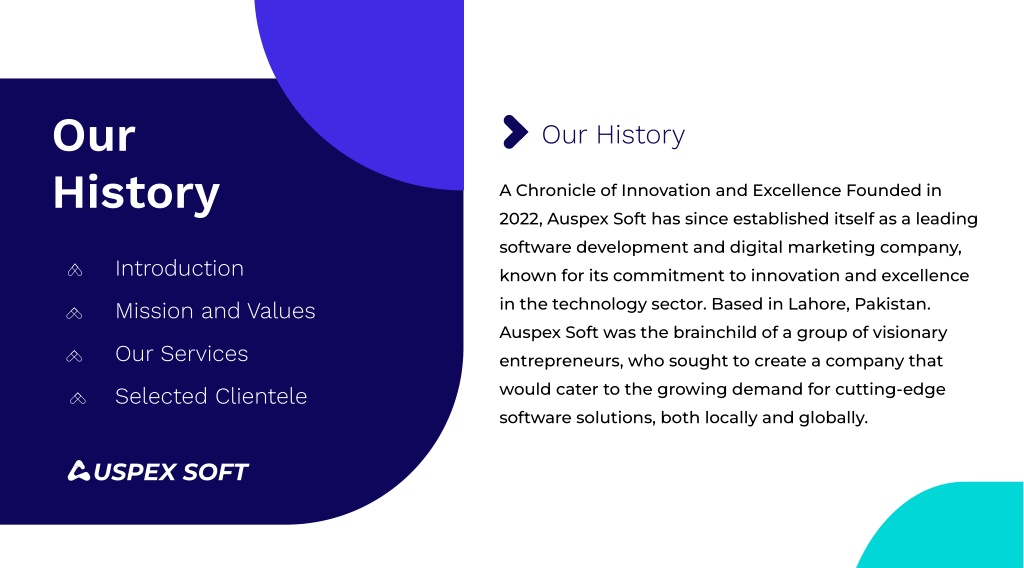 Our History

Introduction

Mission and Values

Our Services

Selected Clientele

AUSPEX SOFT

Our History

A Chronicle of Innovation and Excellence Founded in 2022, Auspex Soft has since established itself as a leading software development and digital marketing company, known for its commitment to innovation and excellence in the technology sector. Based in Lahore, Pakistan. Auspex Soft was the brainchild of a group of visionary entrepreneurs, who sought to create a company that would cater to the growing demand for cutting-edge software solutions, both locally and globally.